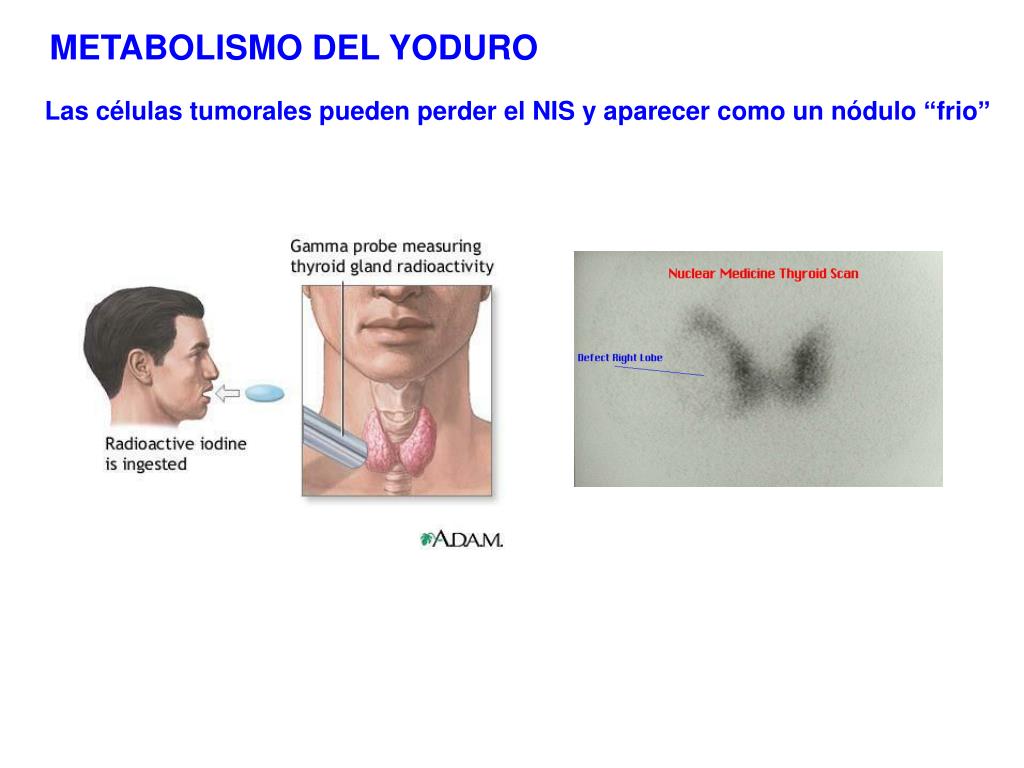 METABOLISMO DEL YODURO

Las células tumorales pueden perder el NIS y aparecer como un nódulo “frio”

Gamma probe measuring thyroid gland radioactivity

Radioactive iodine is ingested

A.D.A.M.

Nuclear Medicine Thyroid Scan

Defect Right Lobe